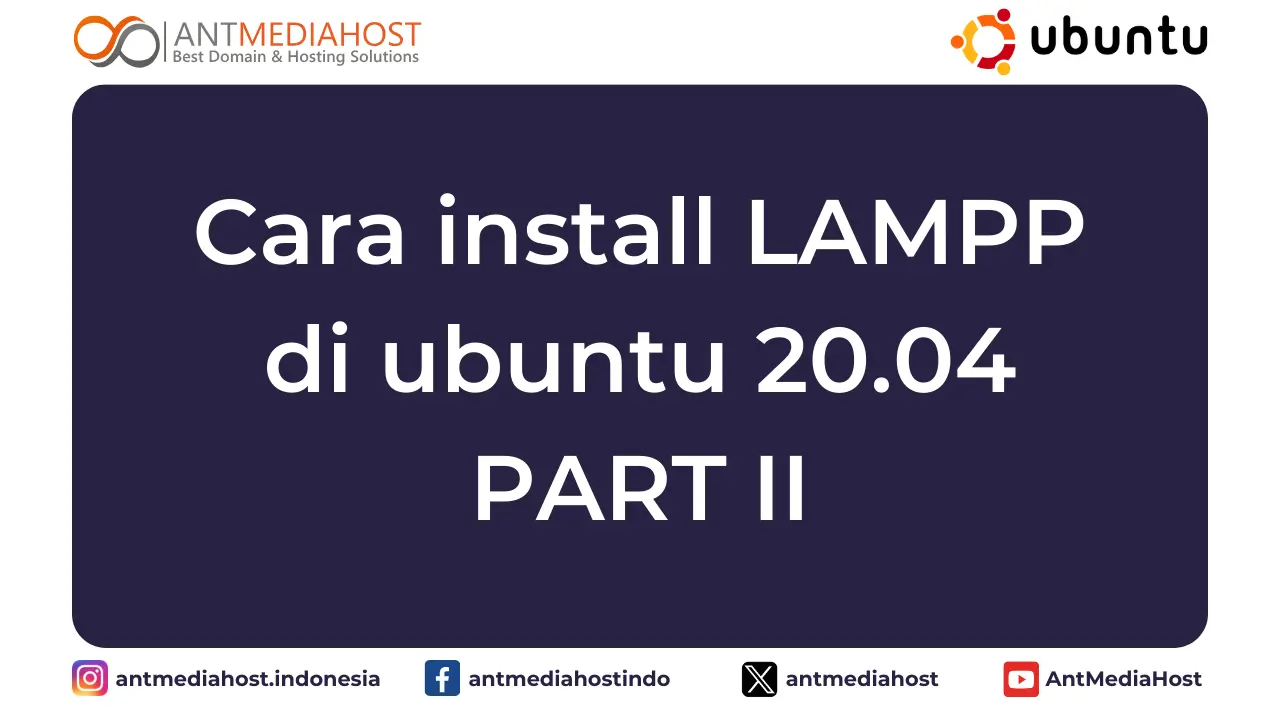 ANTMEDIAHOST
Best Domain & Hosting Solutions

ubuntu

Cara install LAMPP di ubuntu 20.04 PART II

antmediahost.indonesia
antmediahostindo
antmediahost
AntMediaHost